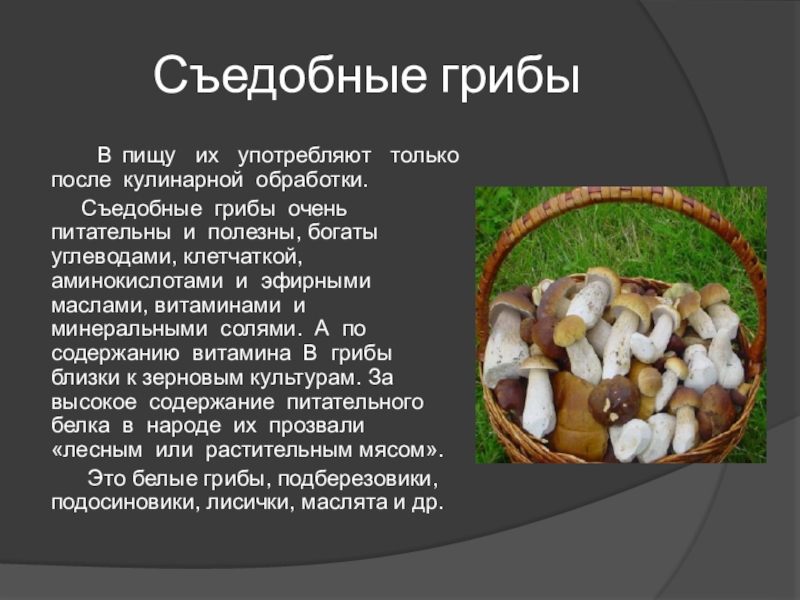 Съедобные грибы

В пищу их употребляют только после кулинарной обработки.

Съедобные грибы очень питательны и полезны, богаты углеводами, клетчаткой, аминокислотами и эфирными маслами, витаминами и минеральными солями. А по содержанию витамина В грибы близки к зерновым культурам. За высокое содержание питательного белка в народе их прозвали «лесным или растительным мясом».

Это белые грибы, подберезовики, подосиновики, лисички, маслята и др.